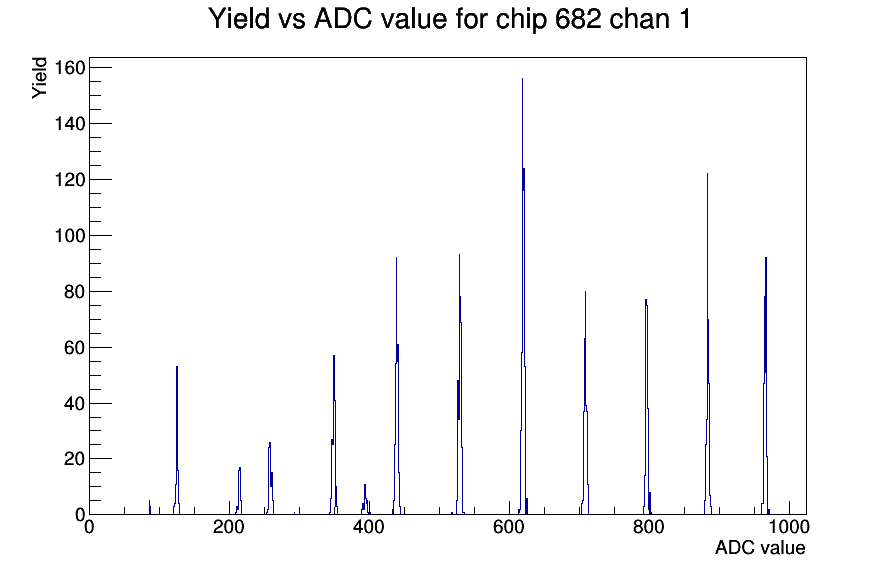 Yield vs ADC value for chip 682 chan 1

Yield

160
140
120
100
80
60
40
20
0

0
200
400
600
800
1000

ADC value